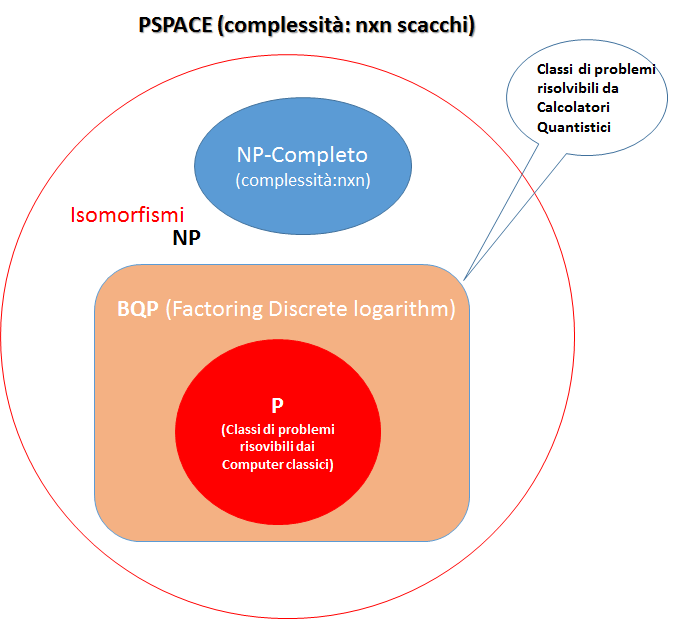 PSPACE (complessità: nxn scacchi)

Classi di problemi risolvibili da Calcolatori Quantistici

NP-Completo
(complessità:nxn)

Isomorfismi

NP

BQP (Factoring Discrete logarithm)

P
(Classi di problemi risovibili dai Computer classici)